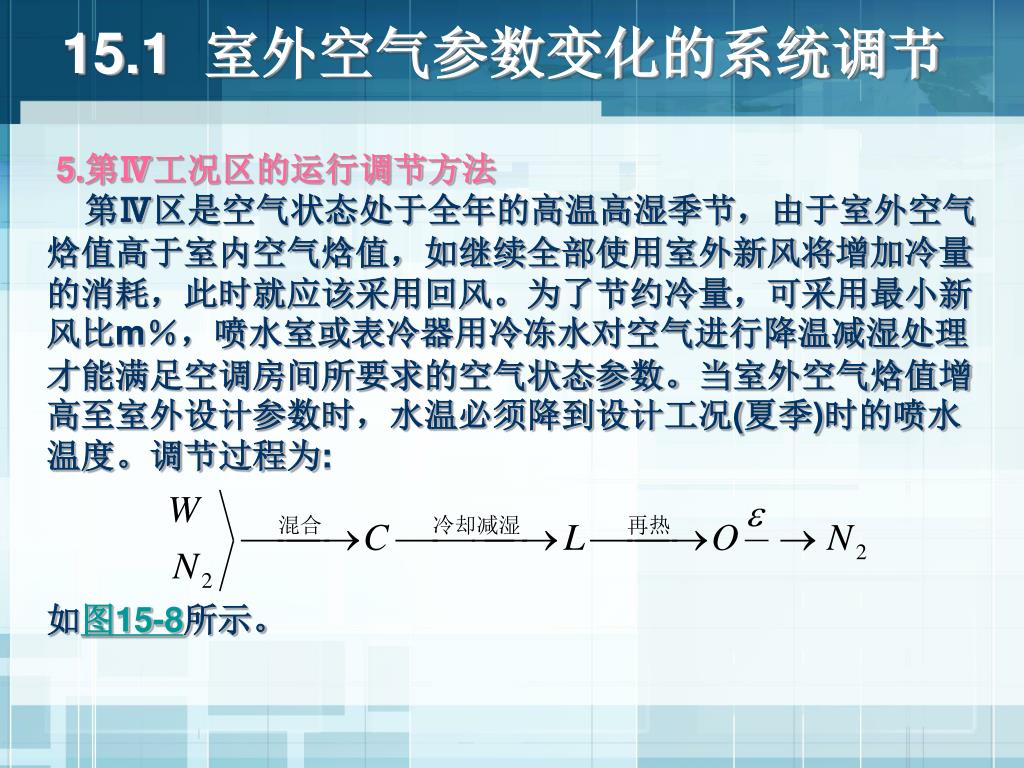 15.1 室外空气参数变化的系统调节

5.第Ⅳ工况区的运行调节方法

第Ⅳ区是空气状态处于全年的高温高湿季节，由于室外空气焓值高于室内空气焓值，如继续全部使用室外新风将增加冷量的消耗，此时就应该采用回风。为了节约冷量，可采用最小新风比m%，喷水室或表冷器用冷冻水对空气进行降温减湿处理才能满足空调房间所要求的空气状态参数。当室外空气焓值增高至室外设计参数时，水温必须降到设计工况(夏季)时的喷水温度。调节过程为:

$\left.\begin{matrix} W \\ N_2 \end{matrix}\right\rangle \xrightarrow{混合} C \xrightarrow{冷却减湿} L \xrightarrow{再热} O \xrightarrow{\varepsilon} N_2$

如图15-8所示。